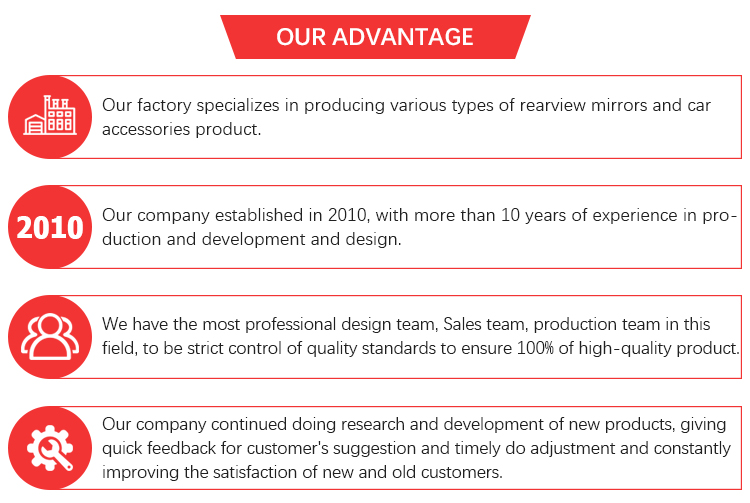 OUR ADVANTAGE

Our factory specializes in producing various types of rearview mirrors and car accessories product.

2010

Our company established in 2010, with more than 10 years of experience in production and development and design.

We have the most professional design team, Sales team, production team in this field, to be strict control of quality standards to ensure 100% of high-quality product.

Our company continued doing research and development of new products, giving quick feedback for customer's suggestion and timely do adjustment and constantly improving the satisfaction of new and old customers.